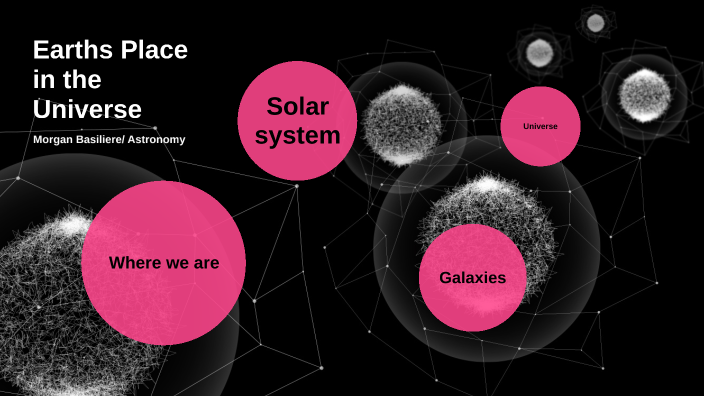 Earths Place in the Universe

Morgan Basiliere/ Astronomy

Solar system

Universe

Where we are

Galaxies